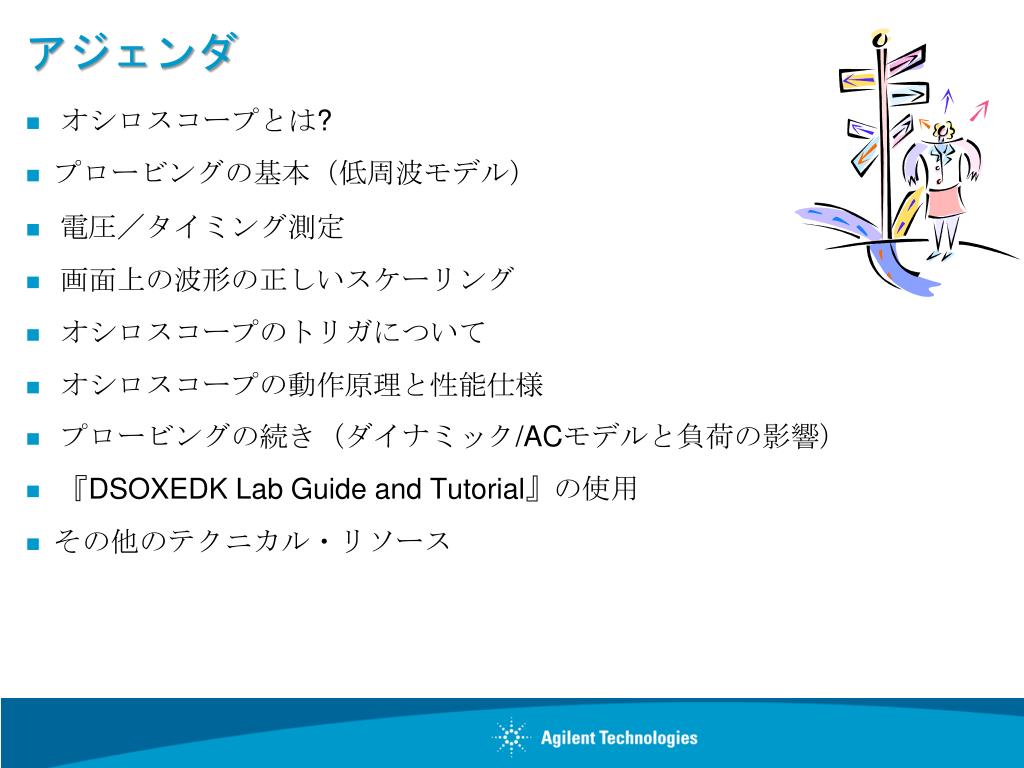 アジェンダ

■ オシロスコープとは?

■ プロービングの基本（低周波モデル）

■ 電圧／タイミング測定

■ 画面上の波形の正しいスケーリング

■ オシロスコープのトリガについて

■ オシロスコープの動作原理と性能仕様

■ プロービングの続き（ダイナミック/ACモデルと負荷の影響）

■ 『DSOXEDK Lab Guide and Tutorial』の使用

■ その他のテクニカル・リソース

Agilent Technologies